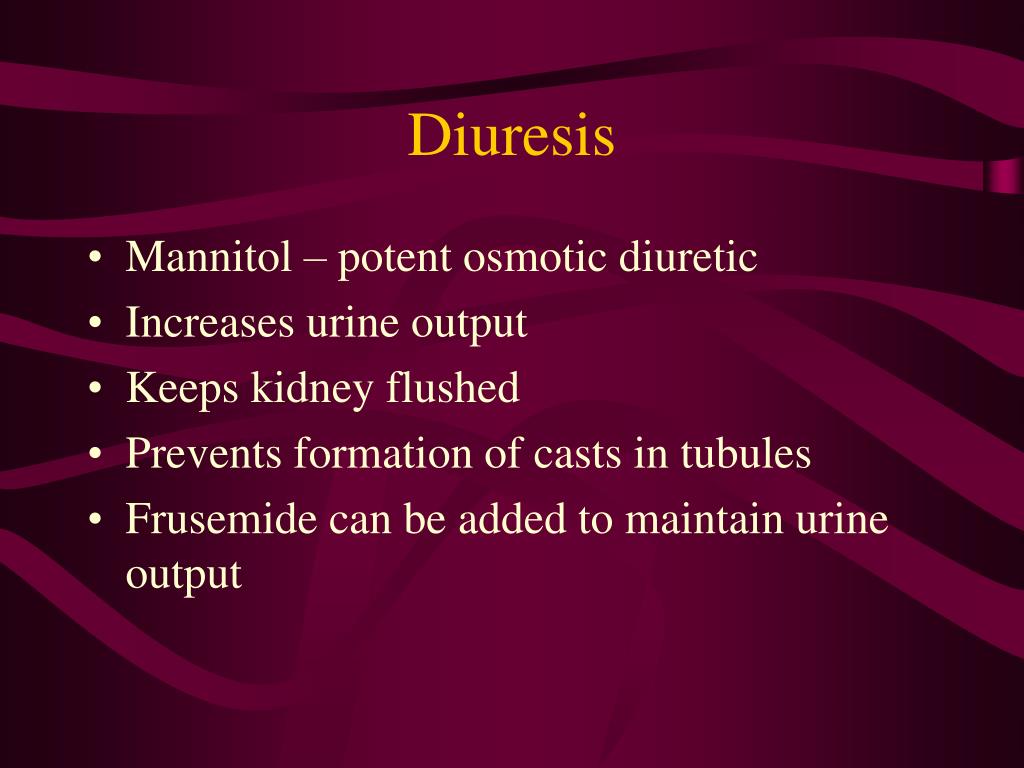 Diuresis

• Mannitol – potent osmotic diuretic
• Increases urine output
• Keeps kidney flushed
• Prevents formation of casts in tubules
• Frusemide can be added to maintain urine output